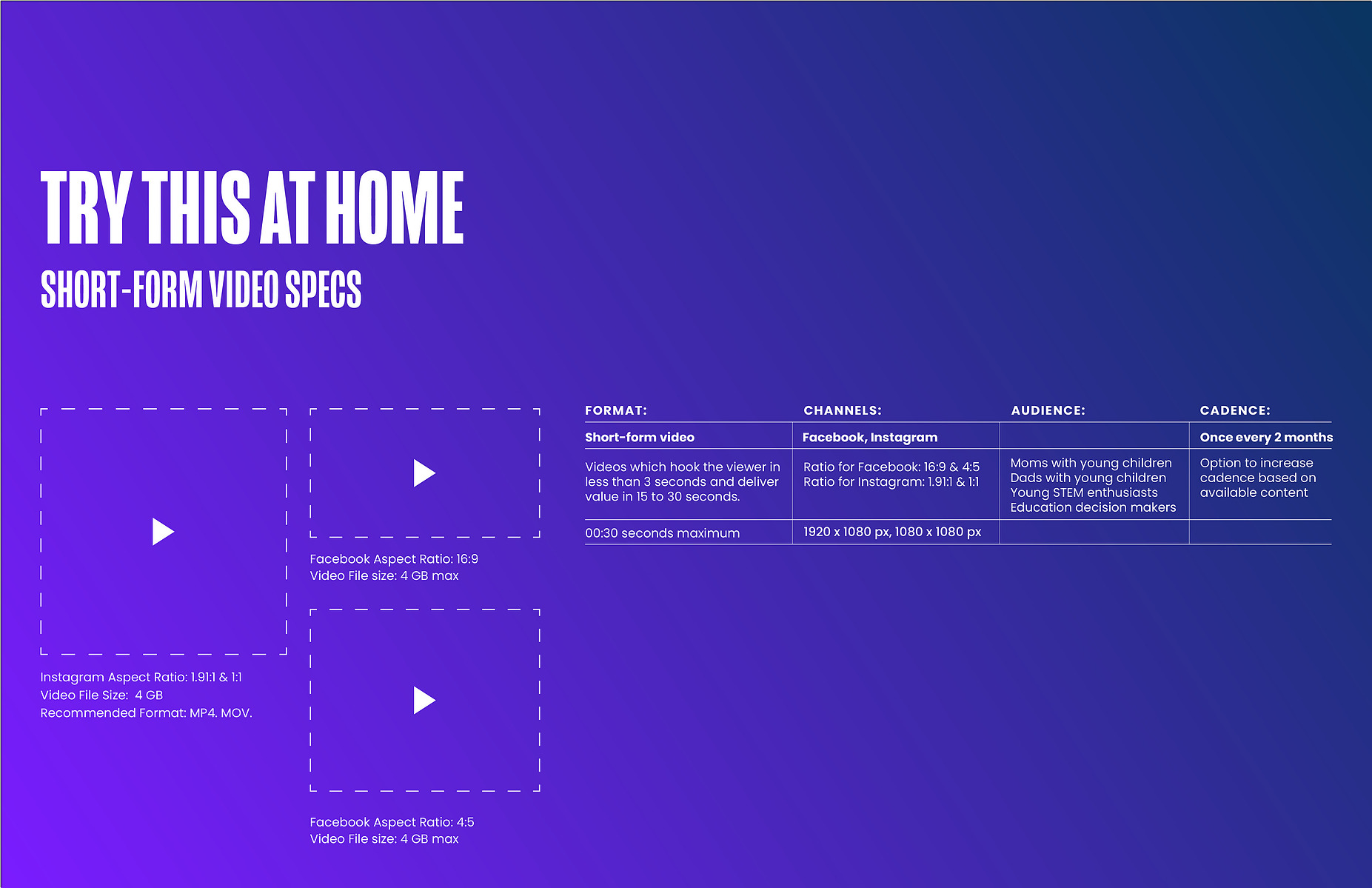 TRY THIS AT HOME

SHORT-FORM VIDEO SPECS

Instagram Aspect Ratio: 1.91:1 & 1:1
Video File Size: 4 GB
Recommended Format: MP4. MOV.

Facebook Aspect Ratio: 16:9
Video File size: 4 GB max

Facebook Aspect Ratio: 4:5
Video File size: 4 GB max

| FORMAT: | CHANNELS: | AUDIENCE: | CADENCE: |
|---|---|---|---|
| Short-form video | Facebook, Instagram | | Once every 2 months |
| Videos which hook the viewer in less than 3 seconds and deliver value in 15 to 30 seconds. | Ratio for Facebook: 16:9 & 4:5 Ratio for Instagram: 1.91:1 & 1:1 | Moms with young children Dads with young children Young STEM enthusiasts Education decision makers | Option to increase cadence based on available content |
| 00:30 seconds maximum | 1920 x 1080 px, 1080 x 1080 px | | |